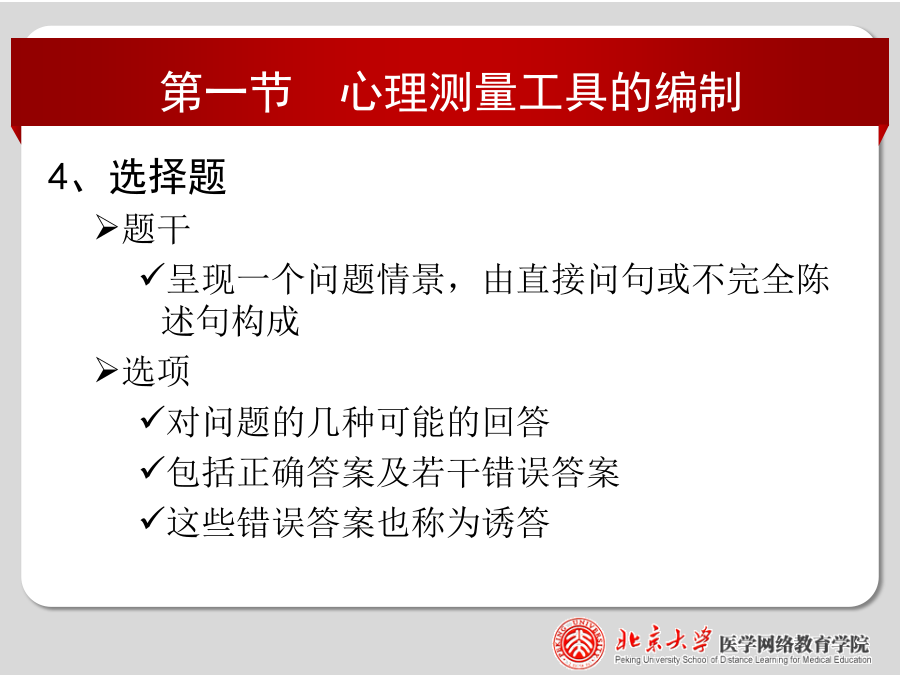 第一节　心理测量工具的编制

4、选择题

➢题干

✓呈现一个问题情景，由直接问句或不完全陈述句构成

➢选项

✓对问题的几种可能的回答

✓包括正确答案及若干错误答案

✓这些错误答案也称为诱答

PEKING UNIVERSITY

北京大学 医学网络教育学院
Peking University School of Distance Learning for Medical Education